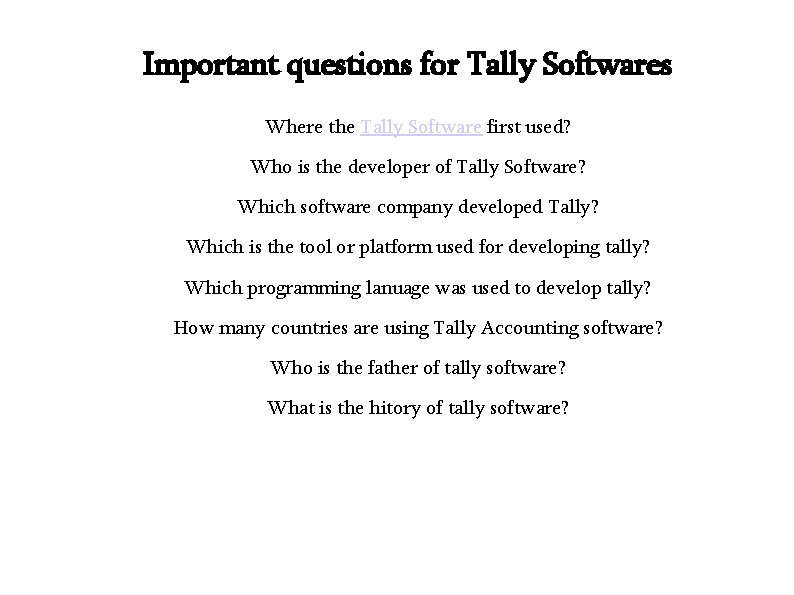 Important questions for Tally Softwares

Where the Tally Software first used?

Who is the developer of Tally Software?

Which software company developed Tally?

Which is the tool or platform used for developing tally?

Which programming lanuage was used to develop tally?

How many countries are using Tally Accounting software?

Who is the father of tally software?

What is the hitory of tally software?